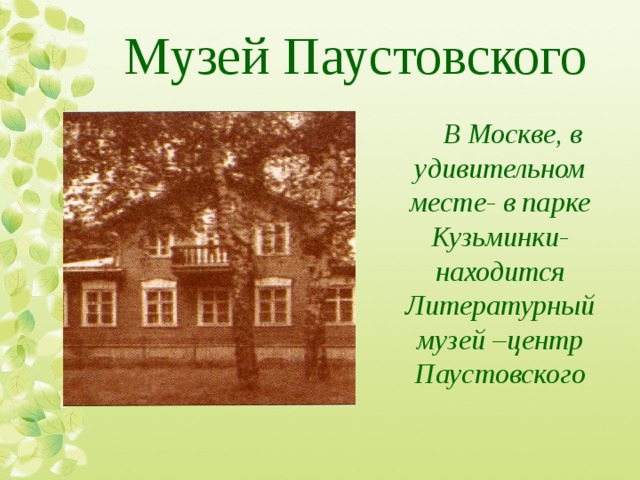 Музей Паустовского

В Москве, в удивительном месте- в парке Кузьминки- находится Литературный музей –центр Паустовского